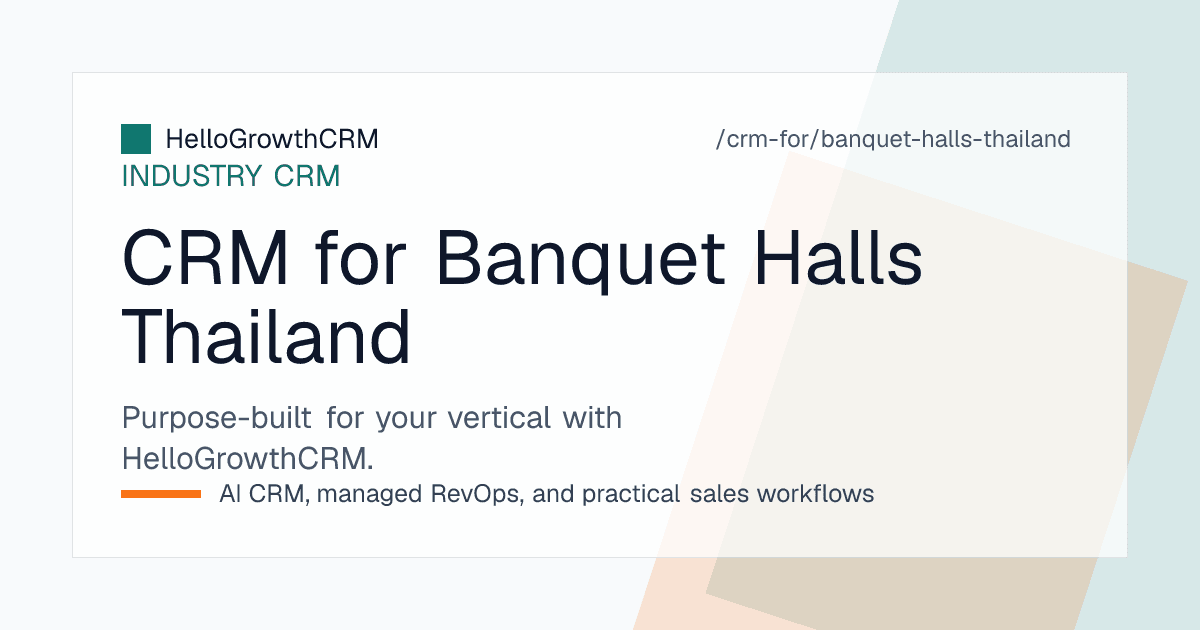 HelloGrowthCRM

/crm-for/banquet-halls-thailand

INDUSTRY CRM

CRM for Banquet Halls Thailand

Purpose-built for your vertical with HelloGrowthCRM.

AI CRM, managed RevOps, and practical sales workflows